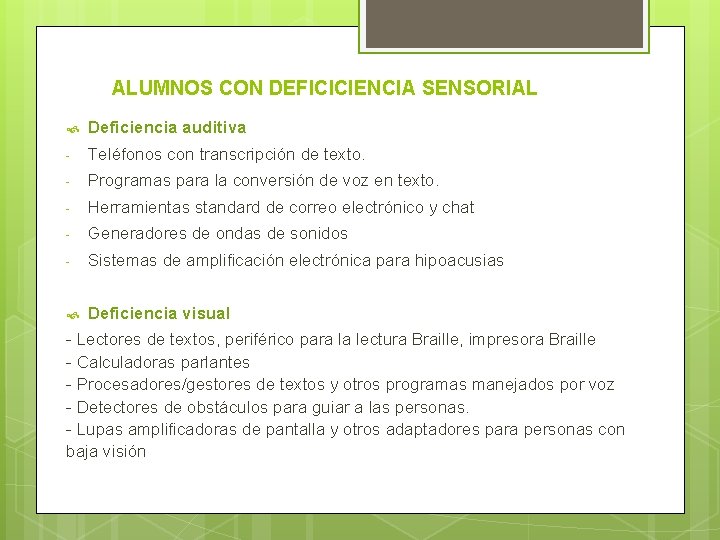 ALUMNOS CON DEFICICIENCIA SENSORIAL

Deficiencia auditiva
- Teléfonos con transcripción de texto.
- Programas para la conversión de voz en texto.
- Herramientas standard de correo electrónico y chat
- Generadores de ondas de sonidos
- Sistemas de amplificación electrónica para hipoacusias

Deficiencia visual
- Lectores de textos, periférico para la lectura Braille, impresora Braille
- Calculadoras parlantes
- Procesadores/gestores de textos y otros programas manejados por voz
- Detectores de obstáculos para guiar a las personas.
- Lupas amplificadoras de pantalla y otros adaptadores para personas con baja visión